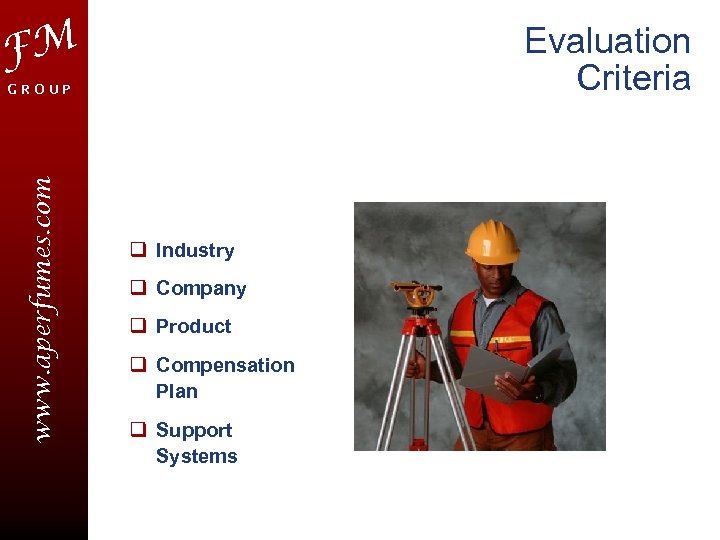 FM
GROUP

www.aperfumes.com

Evaluation Criteria

❑ Industry
❑ Company
❑ Product
❑ Compensation Plan
❑ Support Systems